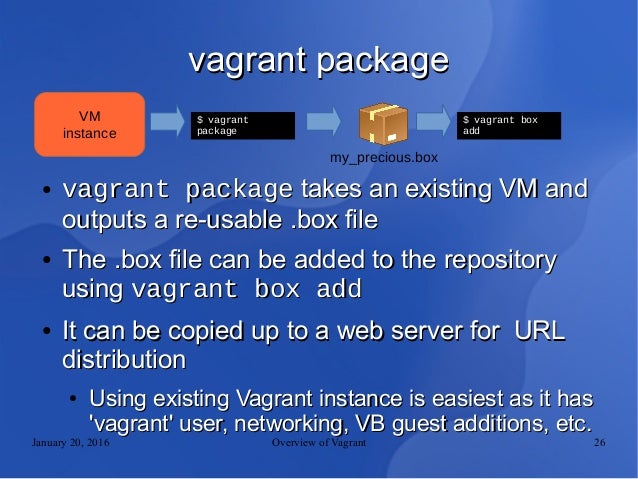 vagrant package

VM instance

$ vagrant package

my_precious.box

$ vagrant box add

• vagrant package takes an existing VM and outputs a re-usable .box file

• The .box file can be added to the repository using vagrant box add

• It can be copied up to a web server for URL distribution

• Using existing Vagrant instance is easiest as it has 'vagrant' user, networking, VB guest additions, etc.

January 20, 2016

Overview of Vagrant

26